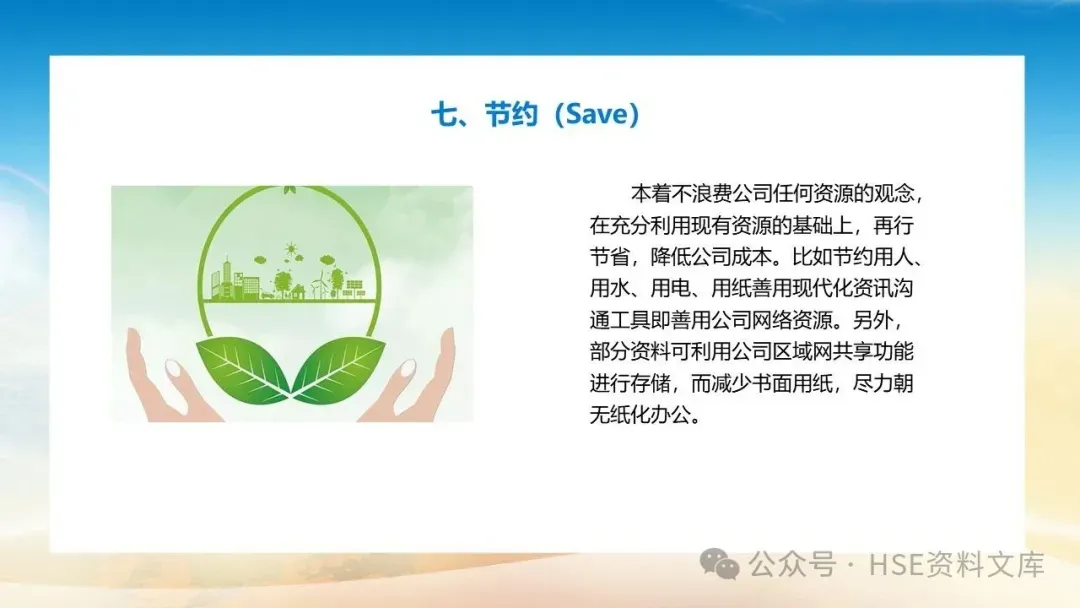 七、节约（Save）

本着不浪费公司任何资源的观念，在充分利用现有资源的基础上，再行节省，降低公司成本。比如节约用人、用水、用电、用纸善用现代化资讯沟通工具即善用公司网络资源。另外，部分资料可利用公司区域网共享功能进行存储，而减少书面用纸，尽力朝无纸化办公。

公众号 · HSE资料文库